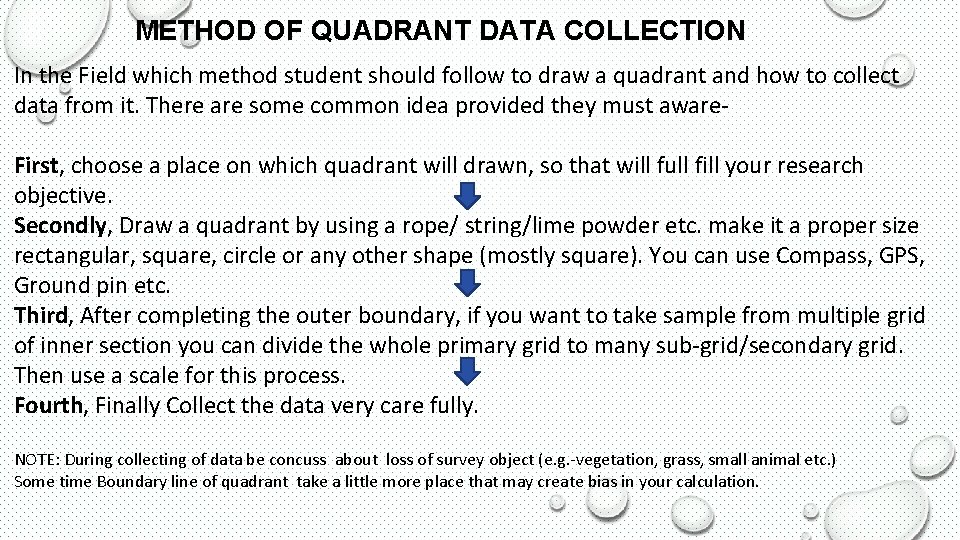 METHOD OF QUADRANT DATA COLLECTION

In the Field which method student should follow to draw a quadrant and how to collect data from it. There are some common idea provided they must aware-

First, choose a place on which quadrant will drawn, so that will full fill your research objective.
Secondly, Draw a quadrant by using a rope/ string/lime powder etc. make it a proper size rectangular, square, circle or any other shape (mostly square). You can use Compass, GPS, Ground pin etc.
Third, After completing the outer boundary, if you want to take sample from multiple grid of inner section you can divide the whole primary grid to many sub-grid/secondary grid. Then use a scale for this process.
Fourth, Finally Collect the data very care fully.

NOTE: During collecting of data be concuss about loss of survey object (e.g.-vegetation, grass, small animal etc.)
Some time Boundary line of quadrant take a little more place that may create bias in your calculation.